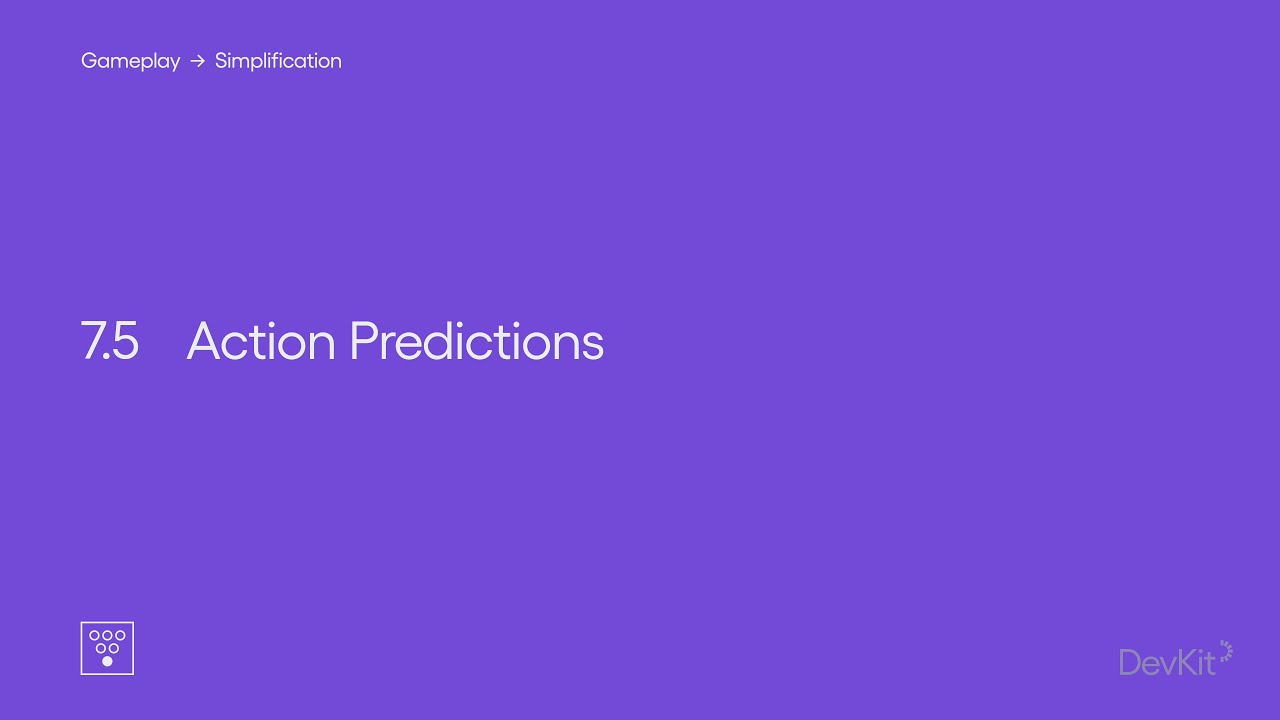 Gameplay → Simplification

7.5 Action Predictions

DevKit